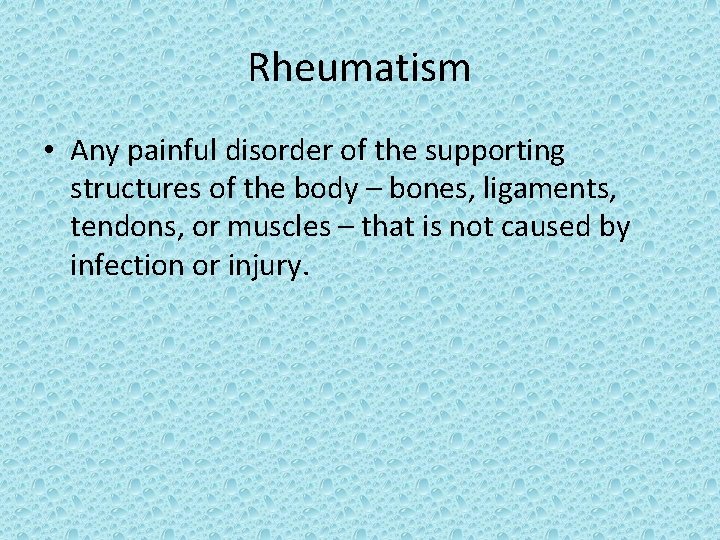 Rheumatism

• Any painful disorder of the supporting structures of the body – bones, ligaments, tendons, or muscles – that is not caused by infection or injury.